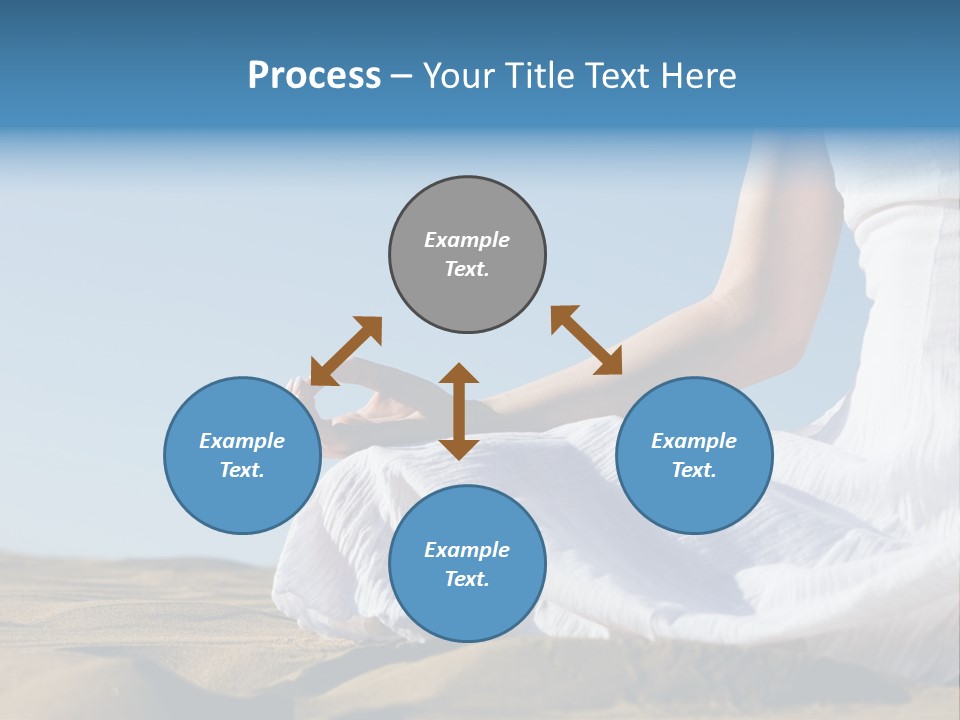 Process – Your Title Text Here

Example Text.

Example Text.

Example Text.

Example Text.